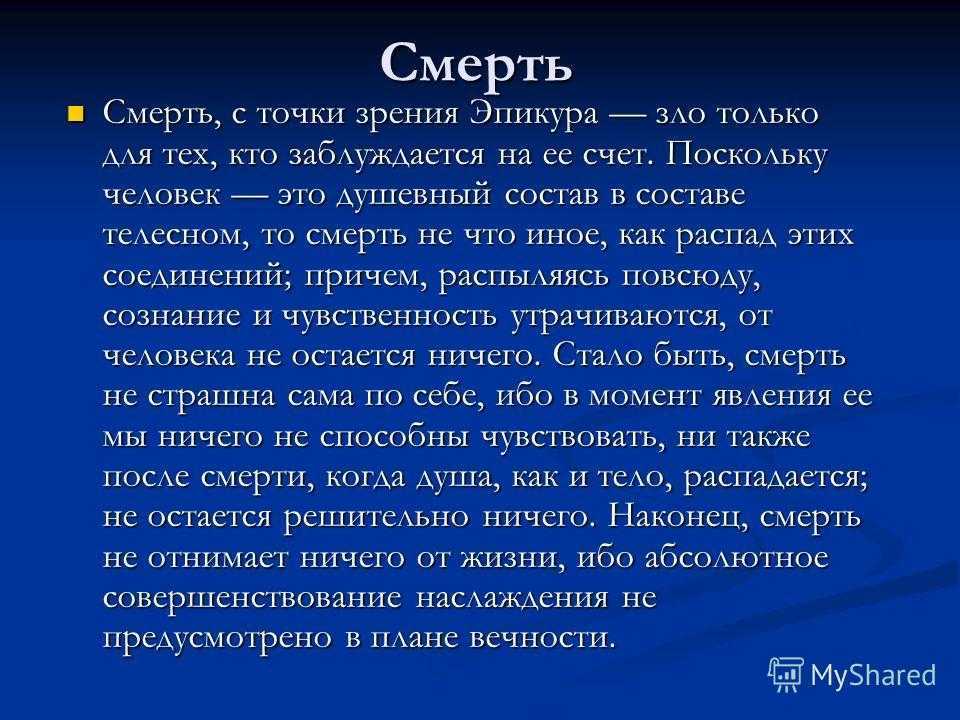 Смерть

Смерть, с точки зрения Эпикура — зло только для тех, кто заблуждается на ее счет. Поскольку человек — это душевный состав в составе телесном, то смерть не что иное, как распад этих соединений; причем, распыляясь повсюду, сознание и чувственность утрачиваются, от человека не остается ничего. Стало быть, смерть не страшна сама по себе, ибо в момент явления ее мы ничего не способны чувствовать, ни также после смерти, когда душа, как и тело, распадается; не остается решительно ничего. Наконец, смерть не отнимает ничего от жизни, ибо абсолютное совершенствование наслаждения не предусмотрено в плане вечности.

MyShared